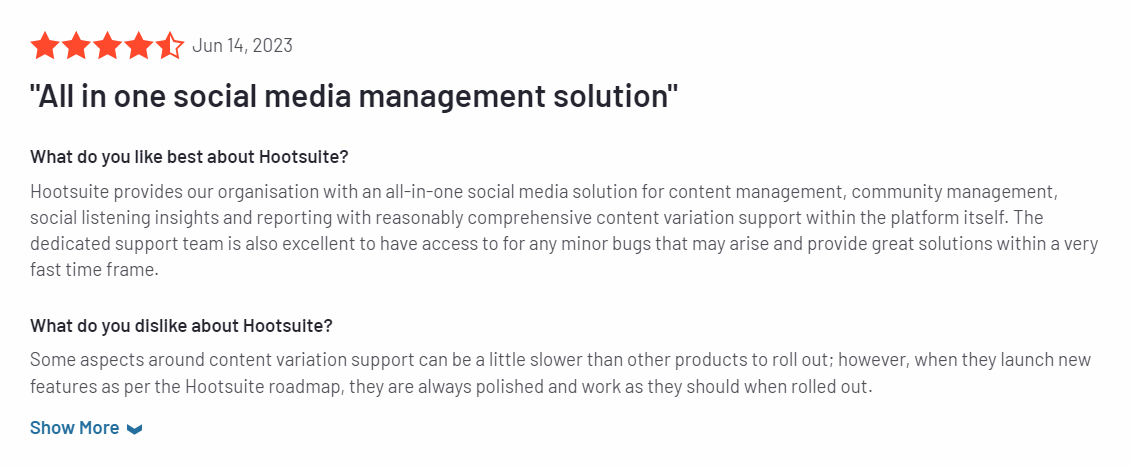 Jun 14, 2023

"All in one social media management solution"

What do you like best about Hootsuite?

Hootsuite provides our organisation with an all-in-one social media solution for content management, community management, social listening insights and reporting with reasonably comprehensive content variation support within the platform itself. The dedicated support team is also excellent to have access to for any minor bugs that may arise and provide great solutions within a very fast time frame.

What do you dislike about Hootsuite?

Some aspects around content variation support can be a little slower than other products to roll out; however, when they launch new features as per the Hootsuite roadmap, they are always polished and work as they should when rolled out.

Show More